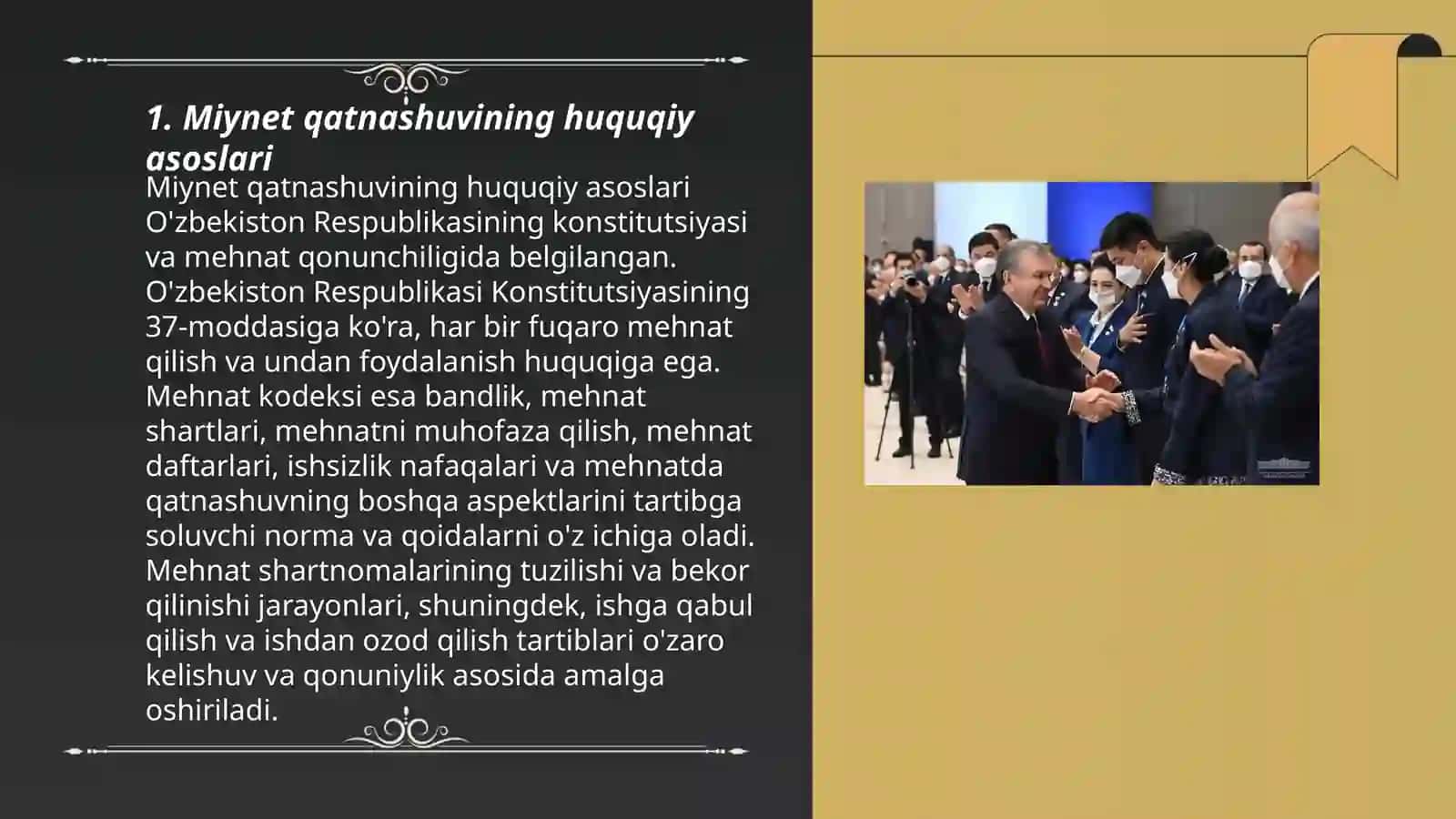 1. Miynet qatnashuvining huquqiy asoslari

Miynet qatnashuvining huquqiy asoslari O'zbekiston Respublikasining konstitutsiyasi va mehnat qonunchiligida belgilangan. O'zbekiston Respublikasi Konstitutsiyasining 37-moddasiga ko'ra, har bir fuqaro mehnat qilish va undan foydalanish huquqiga ega. Mehnat kodeksi esa bandlik, mehnat shartlari, mehnatni muhofaza qilish, mehnat daftarlari, ishsizlik nafaqalari va mehnatda qatnashuvning boshqa aspektlarini tartibga soluvchi norma va qoidalarni o'z ichiga oladi. Mehnat shartnomalarining tuzilishi va bekor qilinishi jarayonlari, shuningdek, ishga qabul qilish va ishdan ozod qilish tartiblari o'zaro kelishuv va qonuniylik asosida amalga oshiriladi.